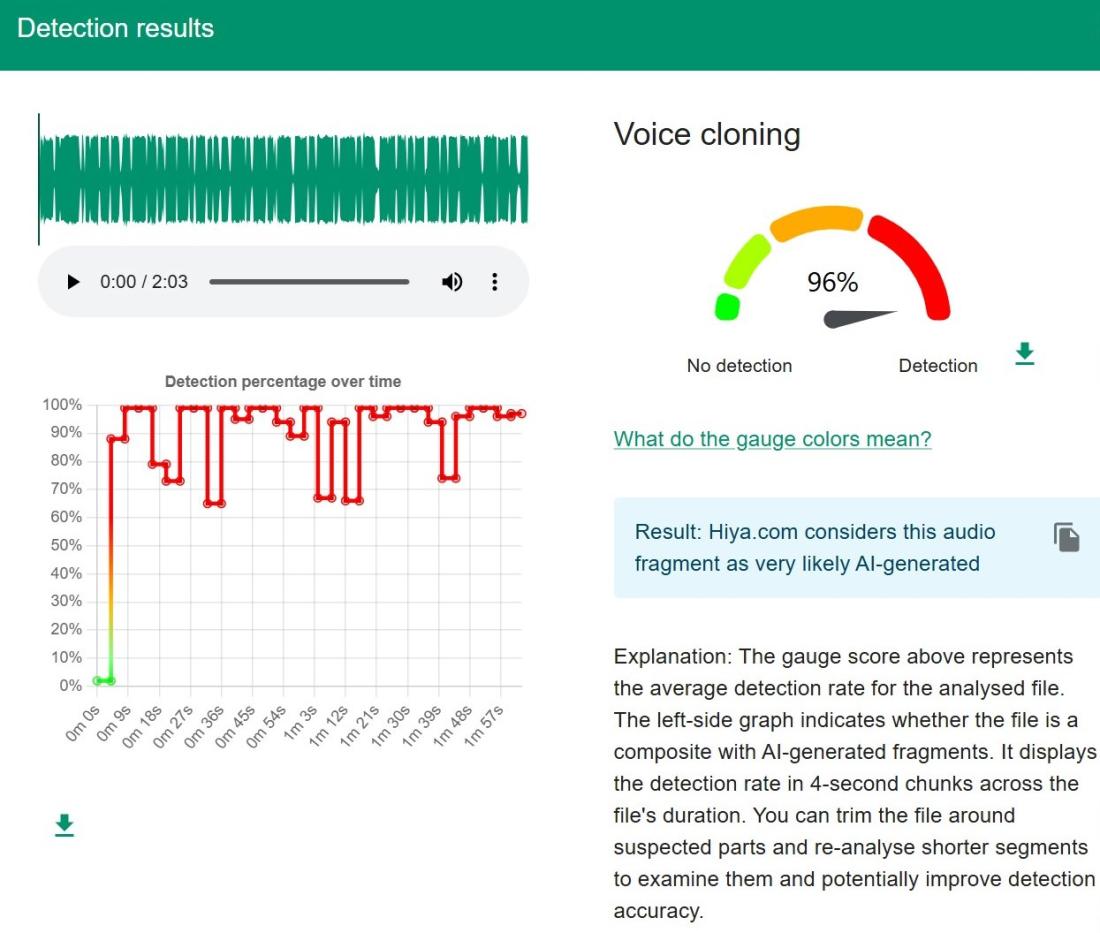 Detection results

0:00 / 2:03

Detection percentage over time

100%
90%
80%
70%
60%
50%
40%
30%
20%
10%
0%

0m 0s 0m 9s 0m 18s 0m 27s 0m 36s 0m 45s 0m 54s 1m 3s 1m 12s 1m 21s 1m 30s 1m 39s 1m 48s 1m 57s

Voice cloning

96%

No detection Detection

What do the gauge colors mean?

Result: Hiya.com considers this audio fragment as very likely AI-generated

Explanation: The gauge score above represents the average detection rate for the analysed file. The left-side graph indicates whether the file is a composite with AI-generated fragments. It displays the detection rate in 4-second chunks across the file's duration. You can trim the file around suspected parts and re-analyse shorter segments to examine them and potentially improve detection accuracy.